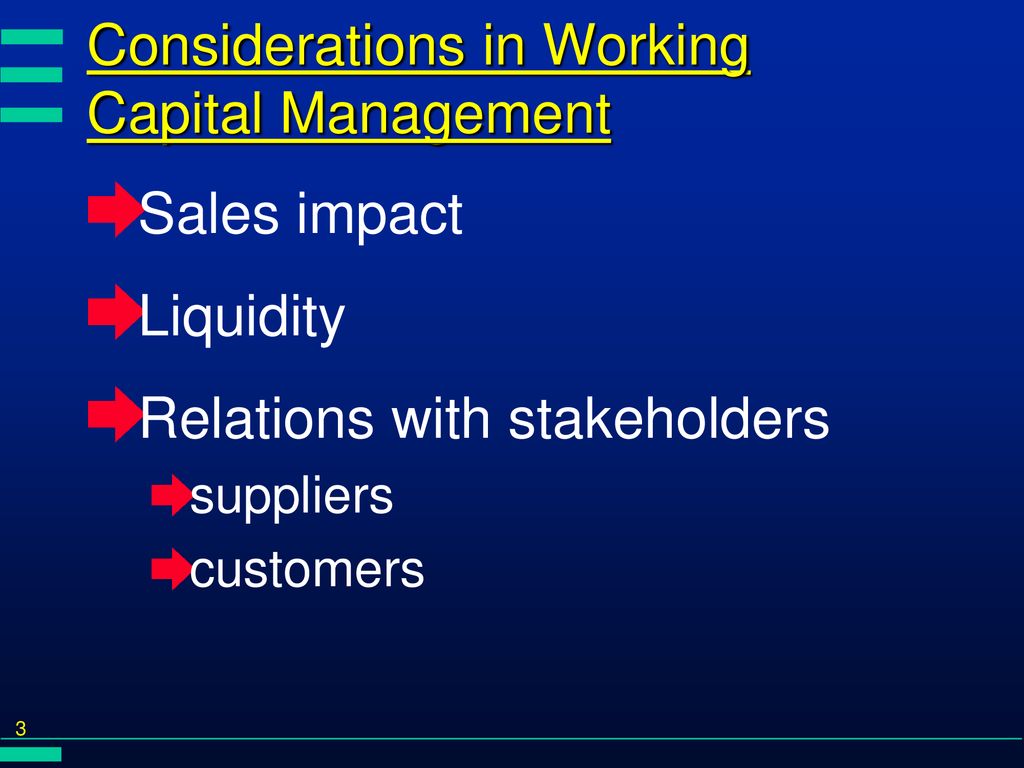 Considerations in Working Capital Management

Sales impact

Liquidity

Relations with stakeholders

suppliers

customers

3